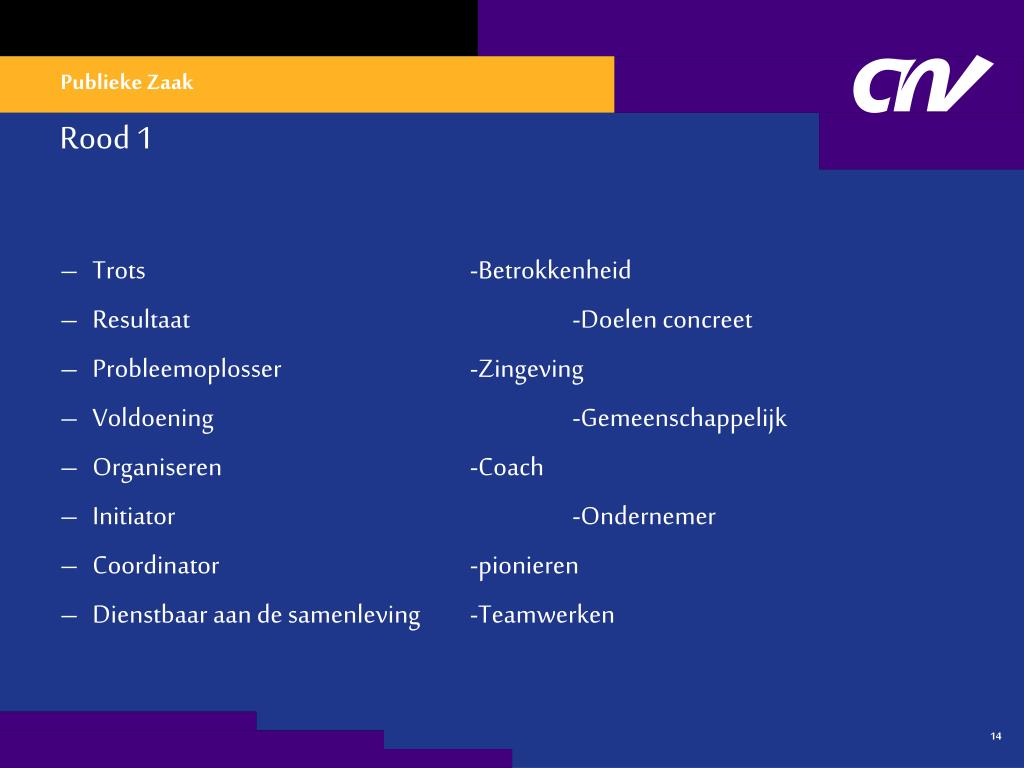 Publieke Zaak

CNV

Rood 1

– Trots -Betrokkenheid
– Resultaat -Doelen concreet
– Probleemoplosser -Zingeving
– Voldoening -Gemeenschappelijk
– Organiseren -Coach
– Initiator -Ondernemer
– Coordinator -pionieren
– Dienstbaar aan de samenleving -Teamwerken

14